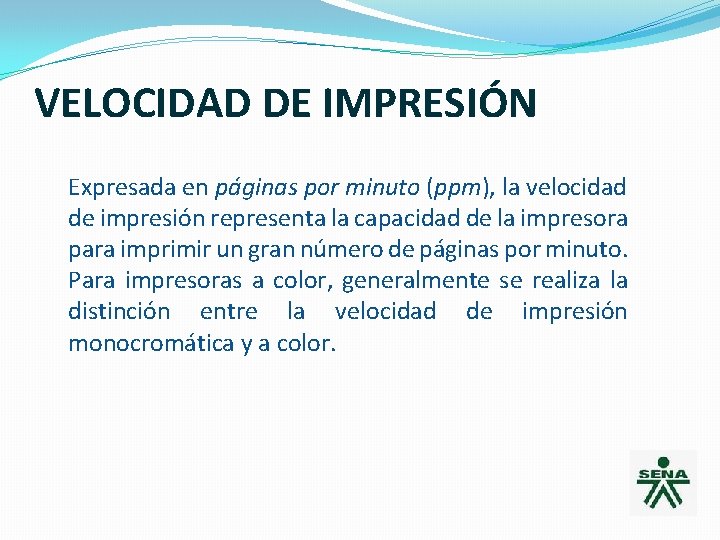 VELOCIDAD DE IMPRESIÓN

Expresada en páginas por minuto (ppm), la velocidad de impresión representa la capacidad de la impresora para imprimir un gran número de páginas por minuto. Para impresoras a color, generalmente se realiza la distinción entre la velocidad de impresión monocromática y a color.

SENA